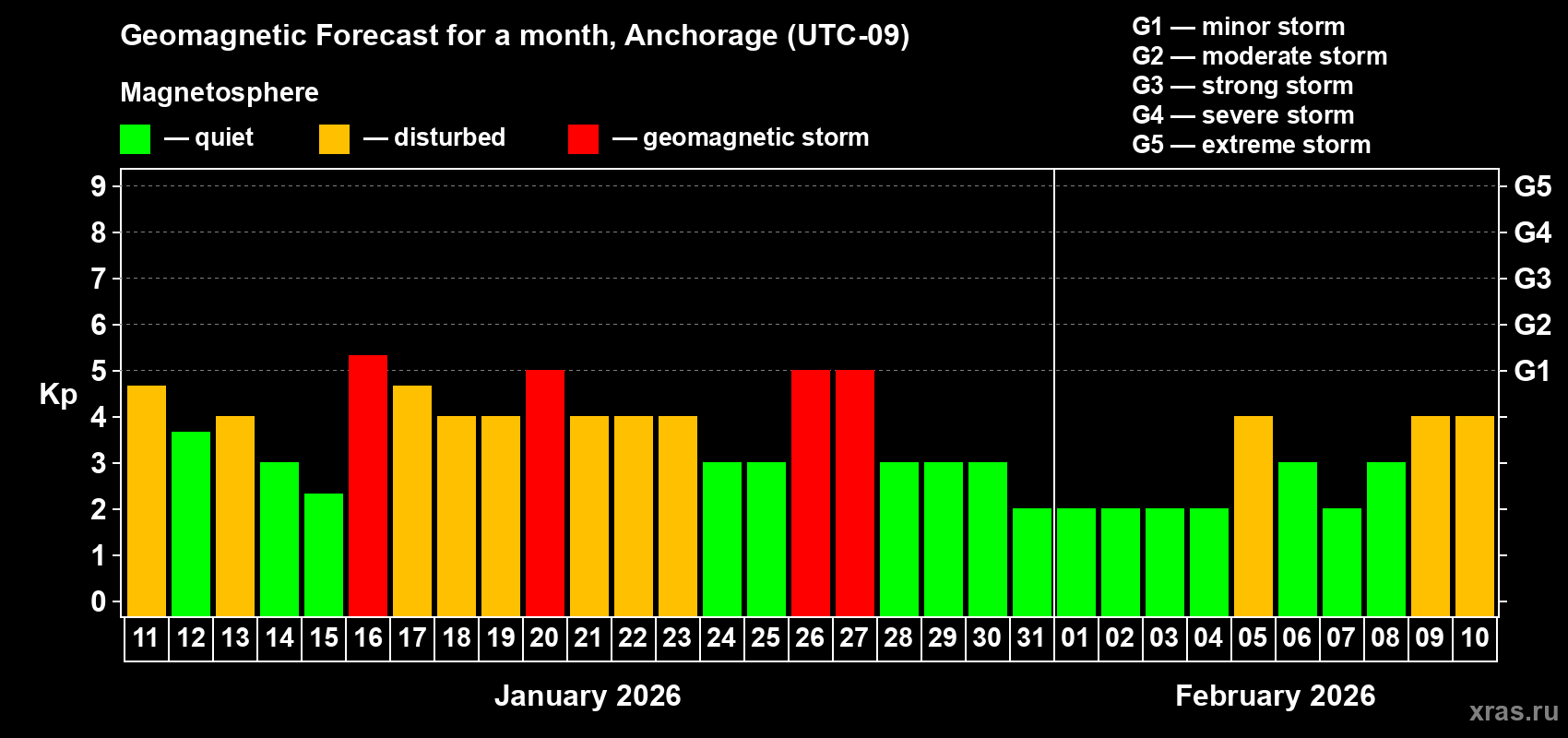 Geomagnetic Forecast for a month, Anchorage (UTC-09)

Magnetosphere

— quiet — disturbed — geomagnetic storm

G1 — minor storm
G2 — moderate storm
G3 — strong storm
G4 — severe storm
G5 — extreme storm

Kp

9
8
7
6
5
4
3
2
1
0

G5
G4
G3
G2
G1

11 12 13 14 15 16 17 18 19 20 21 22 23 24 25 26 27 28 29 30 31 01 02 03 04 05 06 07 08 09 10

January 2026

February 2026

xras.ru